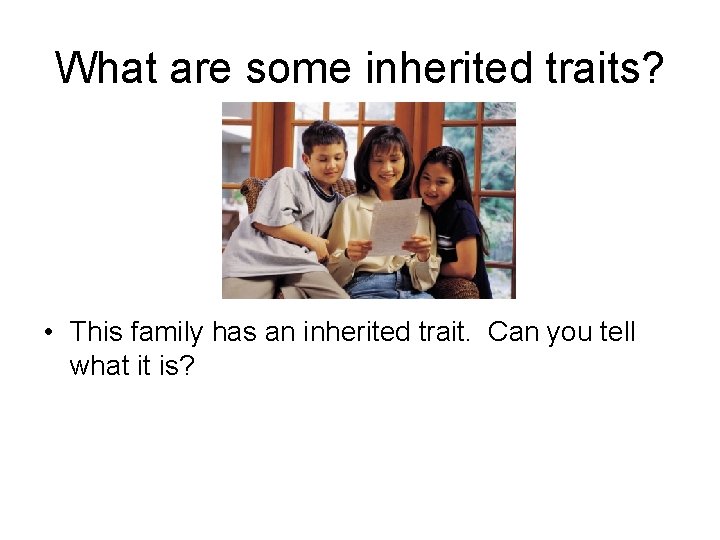 What are some inherited traits?

• This family has an inherited trait. Can you tell what it is?